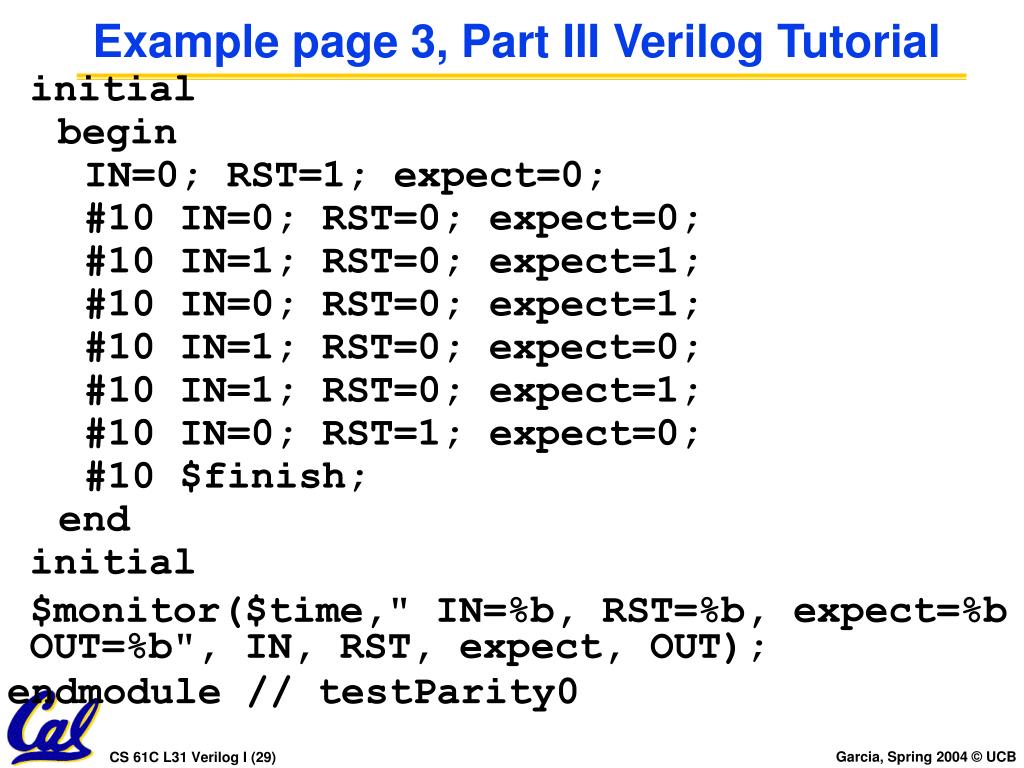 Example page 3, Part III Verilog Tutorial

initial
 begin
  IN=0; RST=1; expect=0;
  #10 IN=0; RST=0; expect=0;
  #10 IN=1; RST=0; expect=1;
  #10 IN=0; RST=0; expect=1;
  #10 IN=1; RST=0; expect=0;
  #10 IN=1; RST=0; expect=1;
  #10 IN=0; RST=1; expect=0;
  #10 $finish;
 end
initial
$monitor($time," IN=%b, RST=%b, expect=%b OUT=%b", IN, RST, expect, OUT);
endmodule // testParity0

Cal

CS 61C L31 Verilog I (29)

Garcia, Spring 2004 © UCB